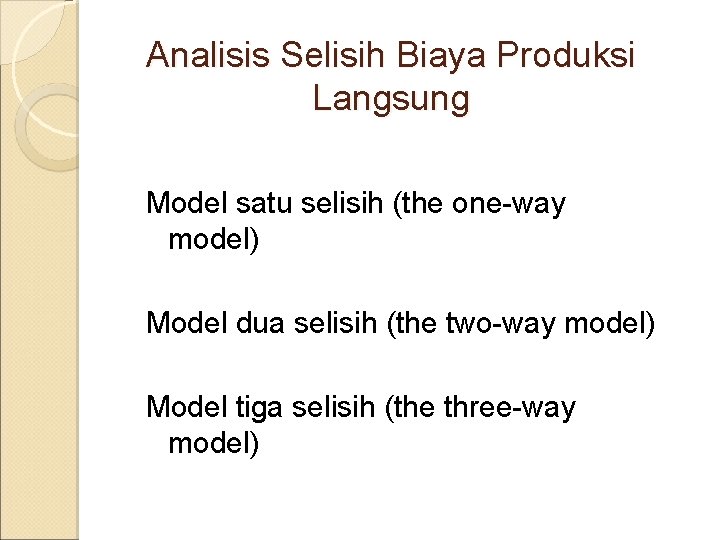 Analisis Selisih Biaya Produksi Langsung

Model satu selisih (the one-way model)

Model dua selisih (the two-way model)

Model tiga selisih (the three-way model)